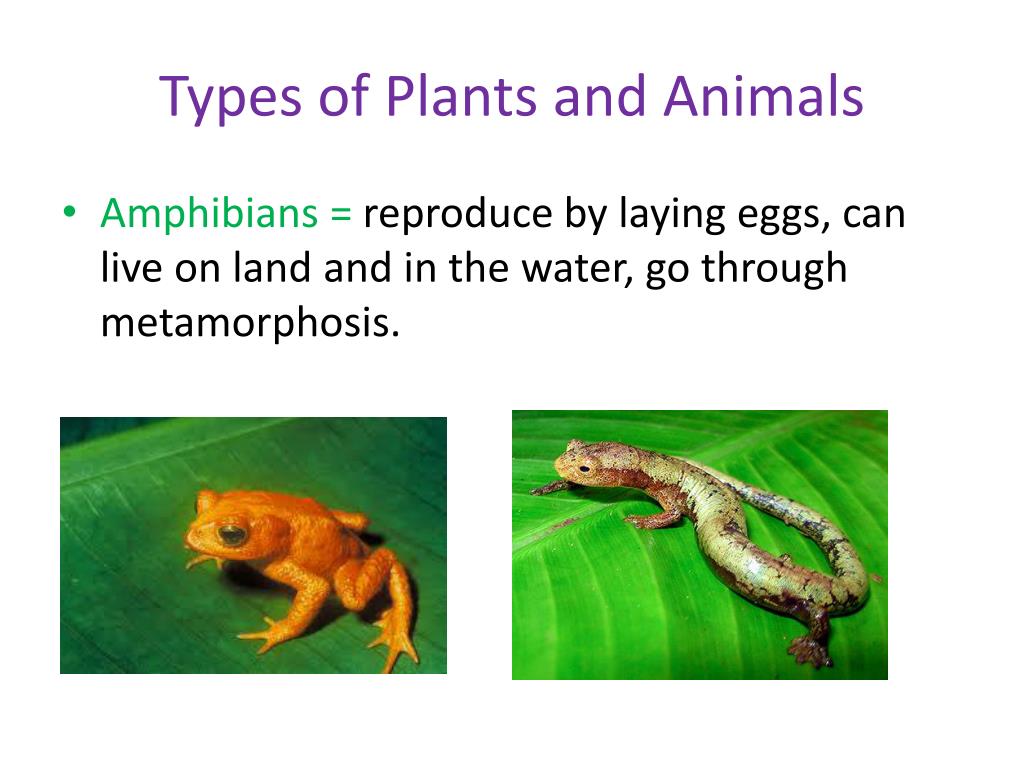 Types of Plants and Animals

• Amphibians = reproduce by laying eggs, can live on land and in the water, go through metamorphosis.